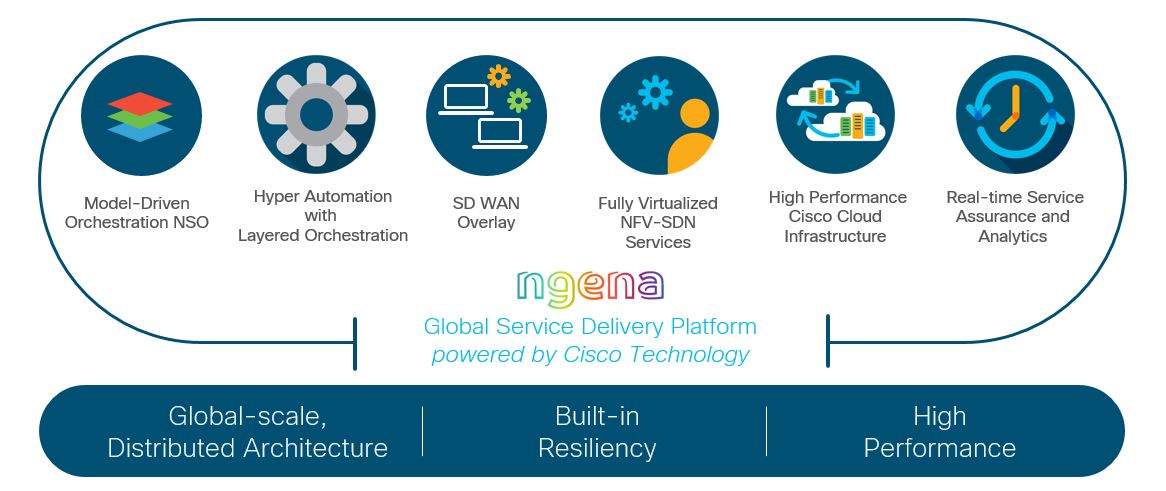 Model-Driven Orchestration NSO

Hyper Automation with Layered Orchestration

SD WAN Overlay

Fully Virtualized NFV-SDN Services

High Performance Cisco Cloud Infrastructure

Real-time Service Assurance and Analytics

ngena

Global Service Delivery Platform
powered by Cisco Technology

Global-scale, Distributed Architecture

Built-in Resiliency

High Performance